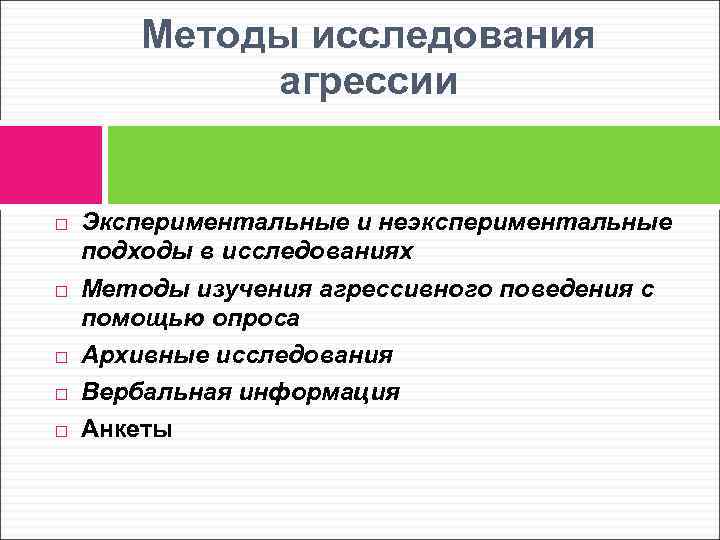 Методы исследования агрессии

□ Экспериментальные и неэкспериментальные подходы в исследованиях
□ Методы изучения агрессивного поведения с помощью опроса
□ Архивные исследования
□ Вербальная информация
□ Анкеты